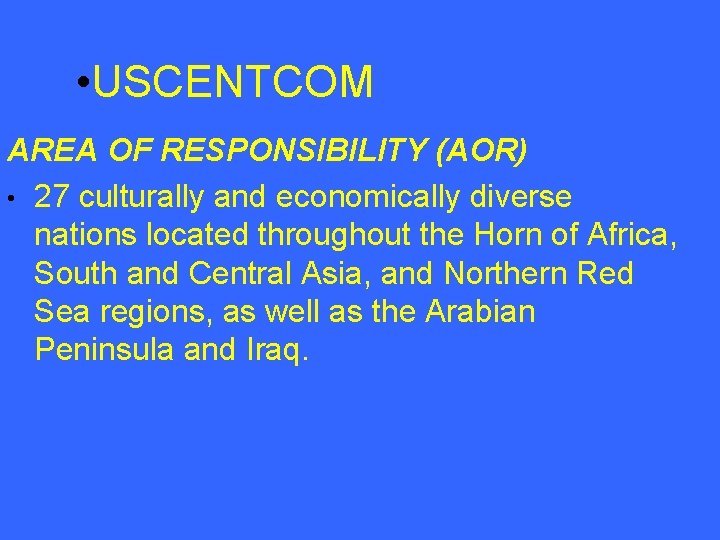 •USCENTCOM

AREA OF RESPONSIBILITY (AOR)

• 27 culturally and economically diverse nations located throughout the Horn of Africa, South and Central Asia, and Northern Red Sea regions, as well as the Arabian Peninsula and Iraq.